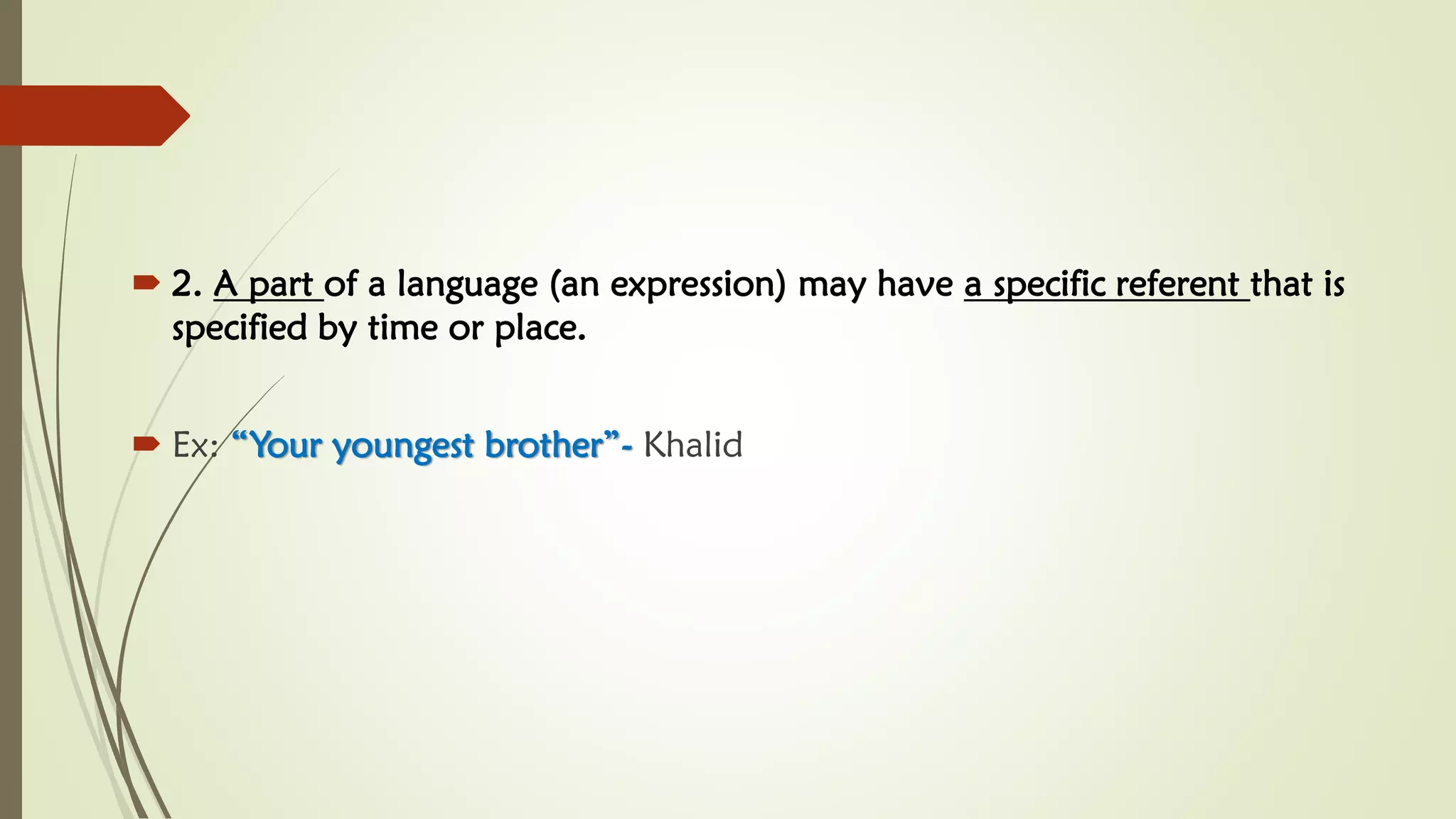 2. A part of a language (an expression) may have a specific referent that is specified by time or place.

Ex: “Your youngest brother”- Khalid